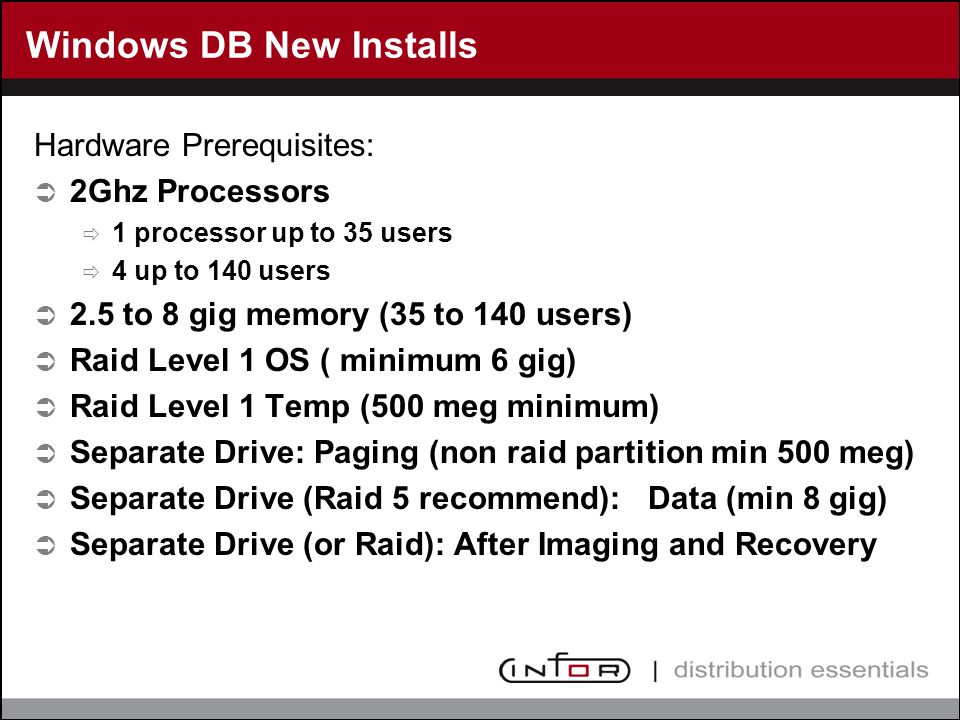 Windows DB New Installs

Hardware Prerequisites:

➲ 2Ghz Processors
⇨ 1 processor up to 35 users
⇨ 4 up to 140 users
➲ 2.5 to 8 gig memory (35 to 140 users)
➲ Raid Level 1 OS ( minimum 6 gig)
➲ Raid Level 1 Temp (500 meg minimum)
➲ Separate Drive: Paging (non raid partition min 500 meg)
➲ Separate Drive (Raid 5 recommend): Data (min 8 gig)
➲ Separate Drive (or Raid): After Imaging and Recovery

INFOR | distribution essentials